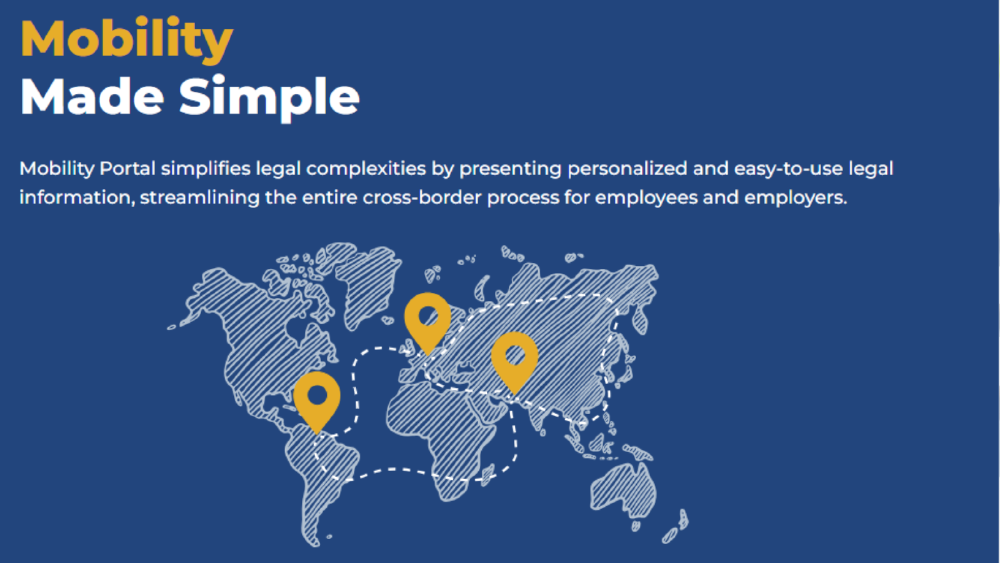 Mobility
Made Simple

Mobility Portal simplifies legal complexities by presenting personalized and easy-to-use legal information, streamlining the entire cross-border process for employees and employers.